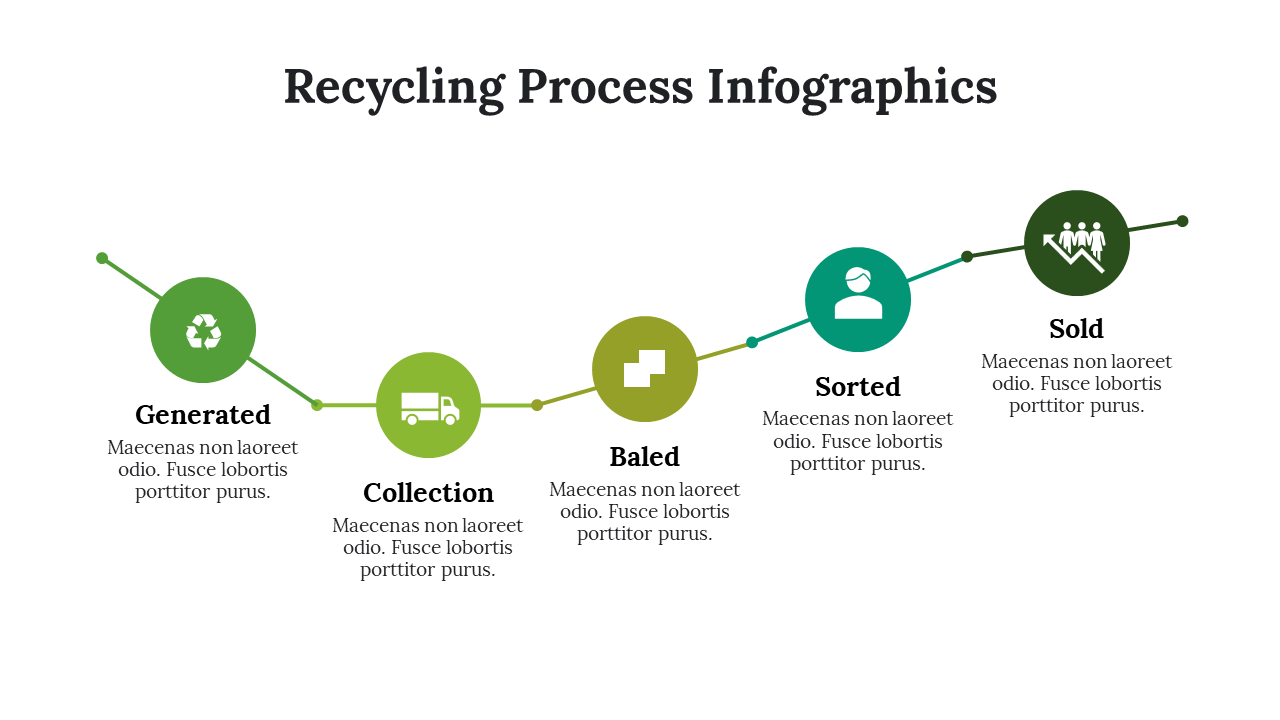 Recycling Process Infographics

Generated
Maecenas non laoreet odio. Fusce lobortis porttitor purus.

Collection
Maecenas non laoreet odio. Fusce lobortis porttitor purus.

Baled
Maecenas non laoreet odio. Fusce lobortis porttitor purus.

Sorted
Maecenas non laoreet odio. Fusce lobortis porttitor purus.

Sold
Maecenas non laoreet odio. Fusce lobortis porttitor purus.